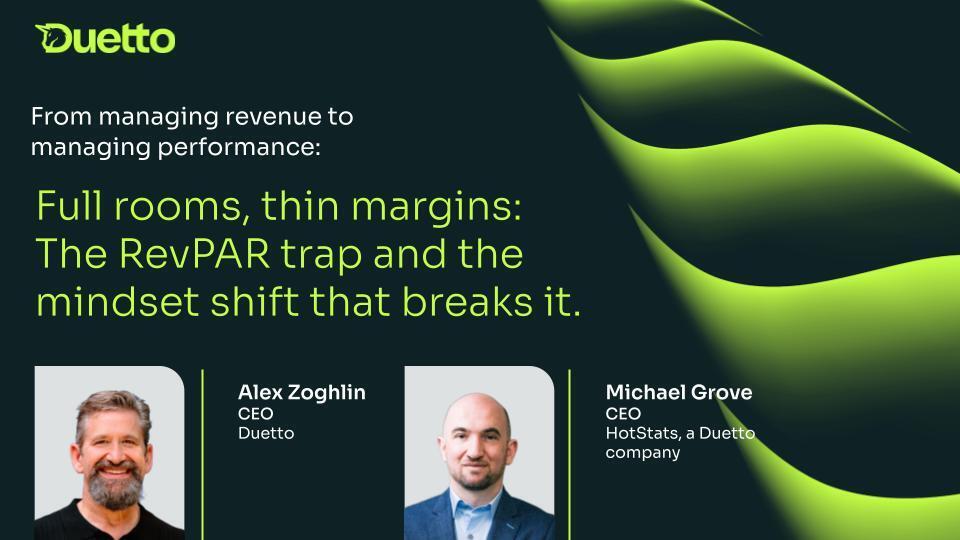 Duetto

From managing revenue to managing performance:

Full rooms, thin margins: The RevPAR trap and the mindset shift that breaks it.

Alex Zoghlin
CEO
Duetto

Michael Grove
CEO
HotStats, a Duetto company